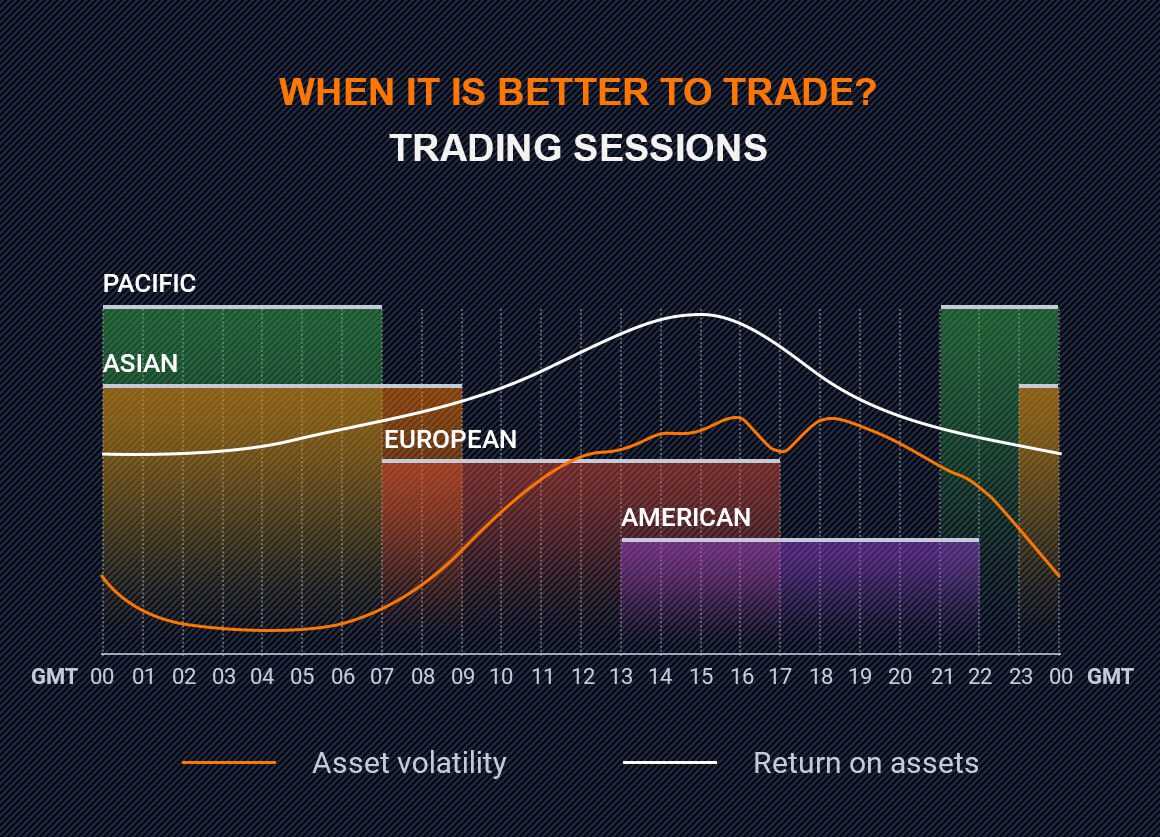 WHEN IT IS BETTER TO TRADE?
TRADING SESSIONS

PACIFIC
ASIAN
EUROPEAN
AMERICAN

GMT 00 01 02 03 04 05 06 07 08 09 10 11 12 13 14 15 16 17 18 19 20 21 22 23 00 GMT

Asset volatility
Return on assets